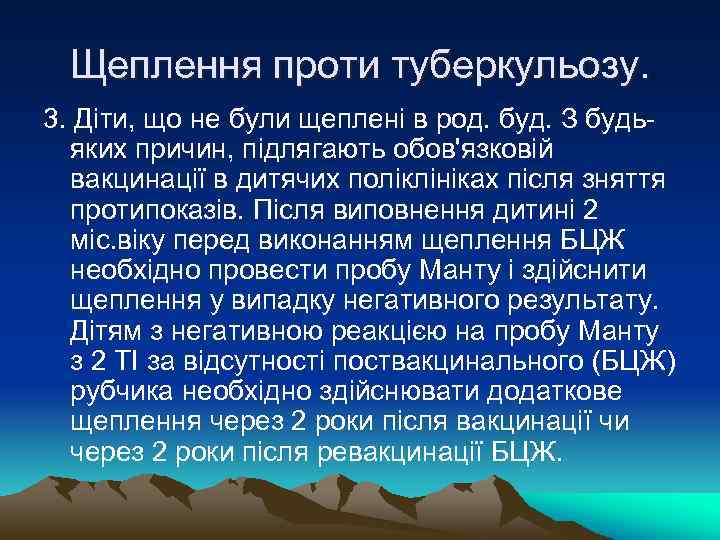 Щеплення проти туберкульозу.

3. Діти, що не були щеплені в род. буд. З будь-яких причин, підлягають обов'язковій вакцинації в дитячих поліклініках після зняття протипоказів. Після виповнення дитині 2 міс.віку перед виконанням щеплення БЦЖ необхідно провести пробу Манту і здійснити щеплення у випадку негативного результату. Дітям з негативною реакцією на пробу Манту з 2 ТІ за відсутності поствакцинального (БЦЖ) рубчика необхідно здійснювати додаткове щеплення через 2 роки після вакцинації чи через 2 роки після ревакцинації БЦЖ.